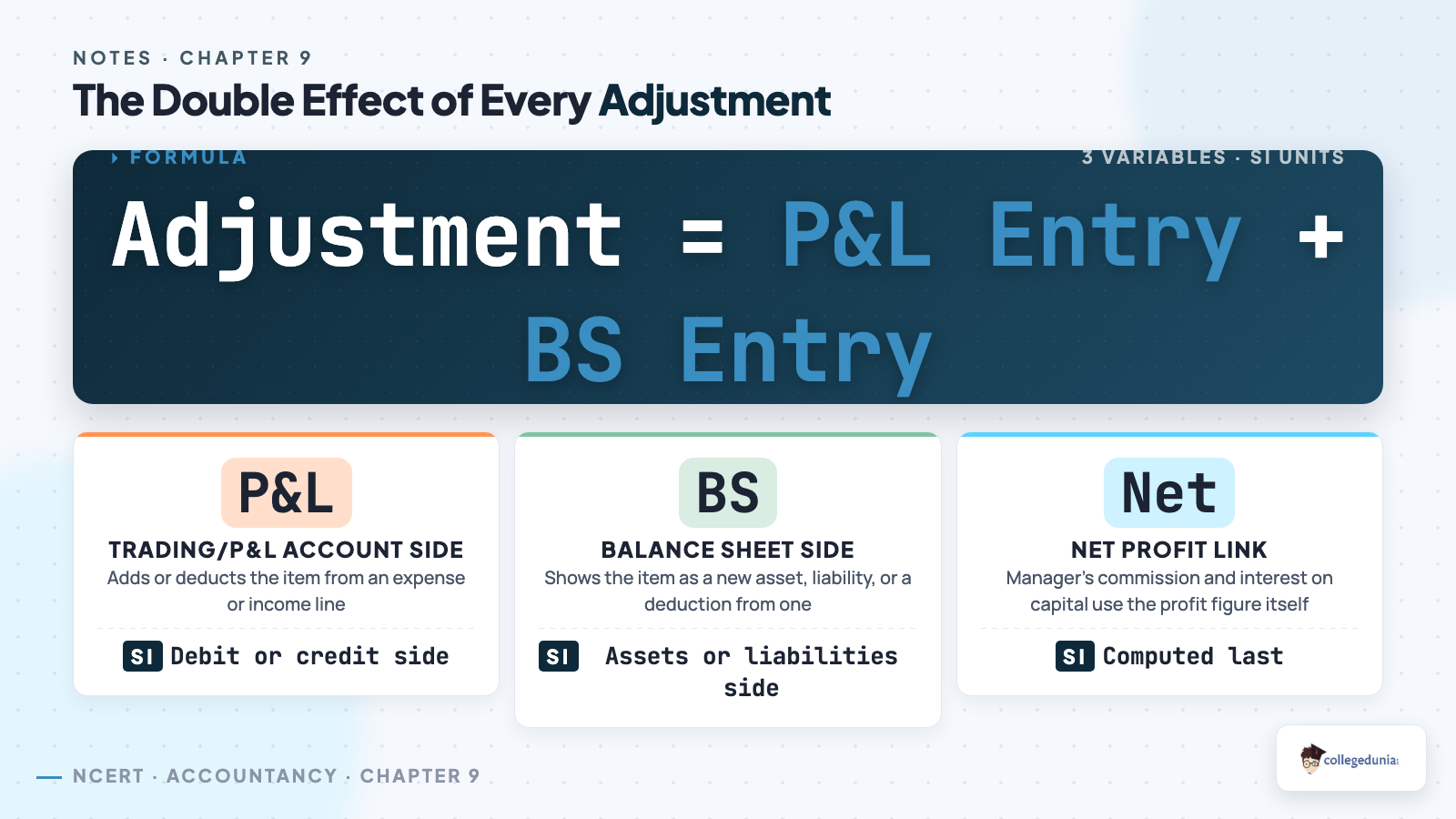 NOTES · CHAPTER 9

The Double Effect of Every Adjustment

FORMULA

3 VARIABLES · SI UNITS

Adjustment = P&L Entry + BS Entry

P&L

TRADING/P&L ACCOUNT SIDE

Adds or deducts the item from an expense or income line

SI Debit or credit side

BS

BALANCE SHEET SIDE

Shows the item as a new asset, liability, or a deduction from one

SI Assets or liabilities side

Net

NET PROFIT LINK

Manager's commission and interest on capital use the profit figure itself

SI Computed last

NCERT · ACCOUNTANCY · CHAPTER 9

collegedunia